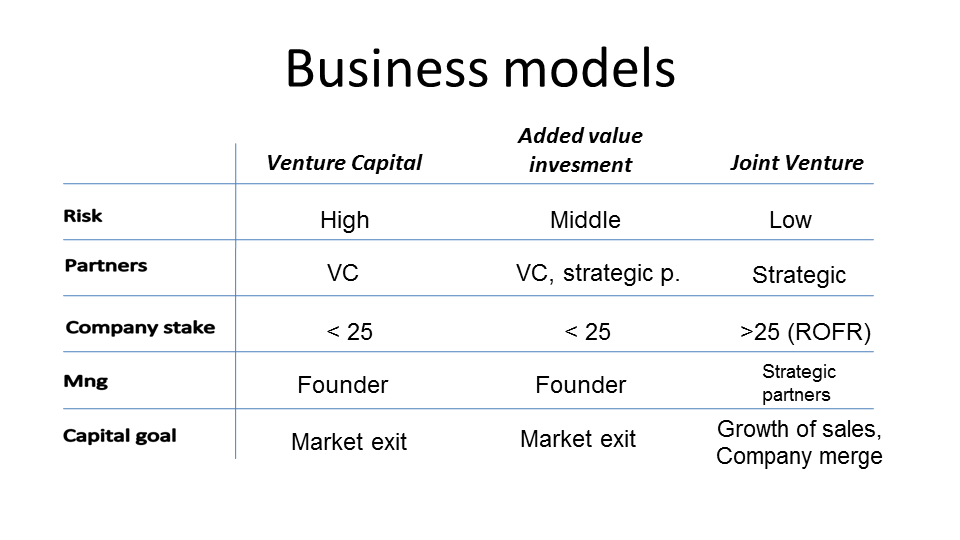 Business models

| | Venture Capital | Added value invesment | Joint Venture |
|---|---|---|---|
| Risk | High | Middle | Low |
| Partners | VC | VC, strategic p. | Strategic |
| Company stake | < 25 | < 25 | >25 (ROFR) |
| Mng | Founder | Founder | Strategic partners |
| Capital goal | Market exit | Market exit | Growth of sales, Company merge |